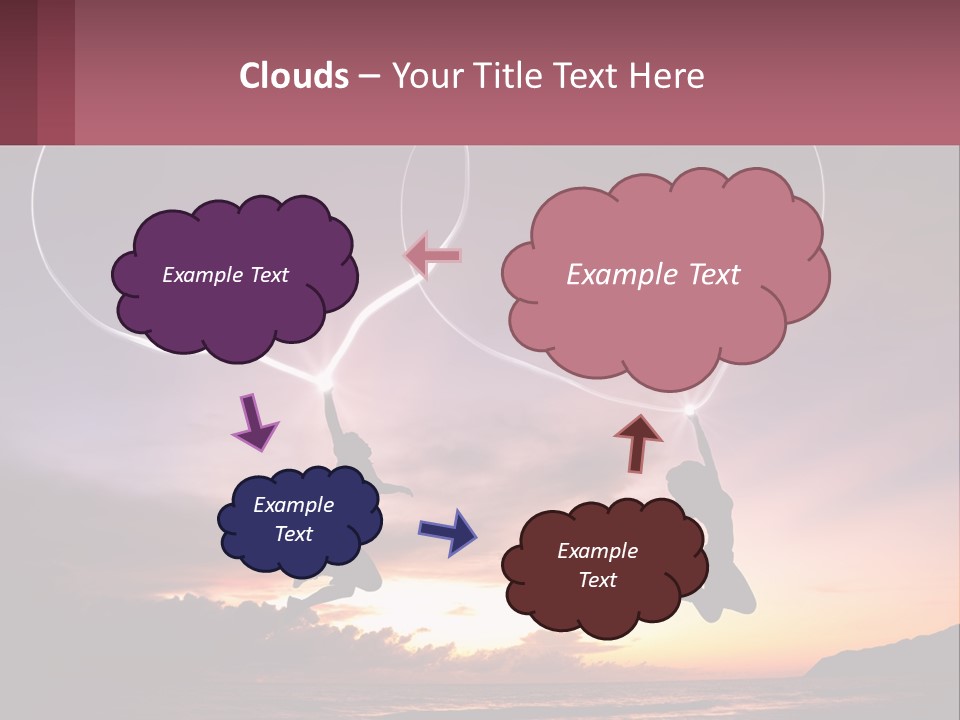 Clouds – Your Title Text Here

Example Text

Example Text

Example Text

Example Text